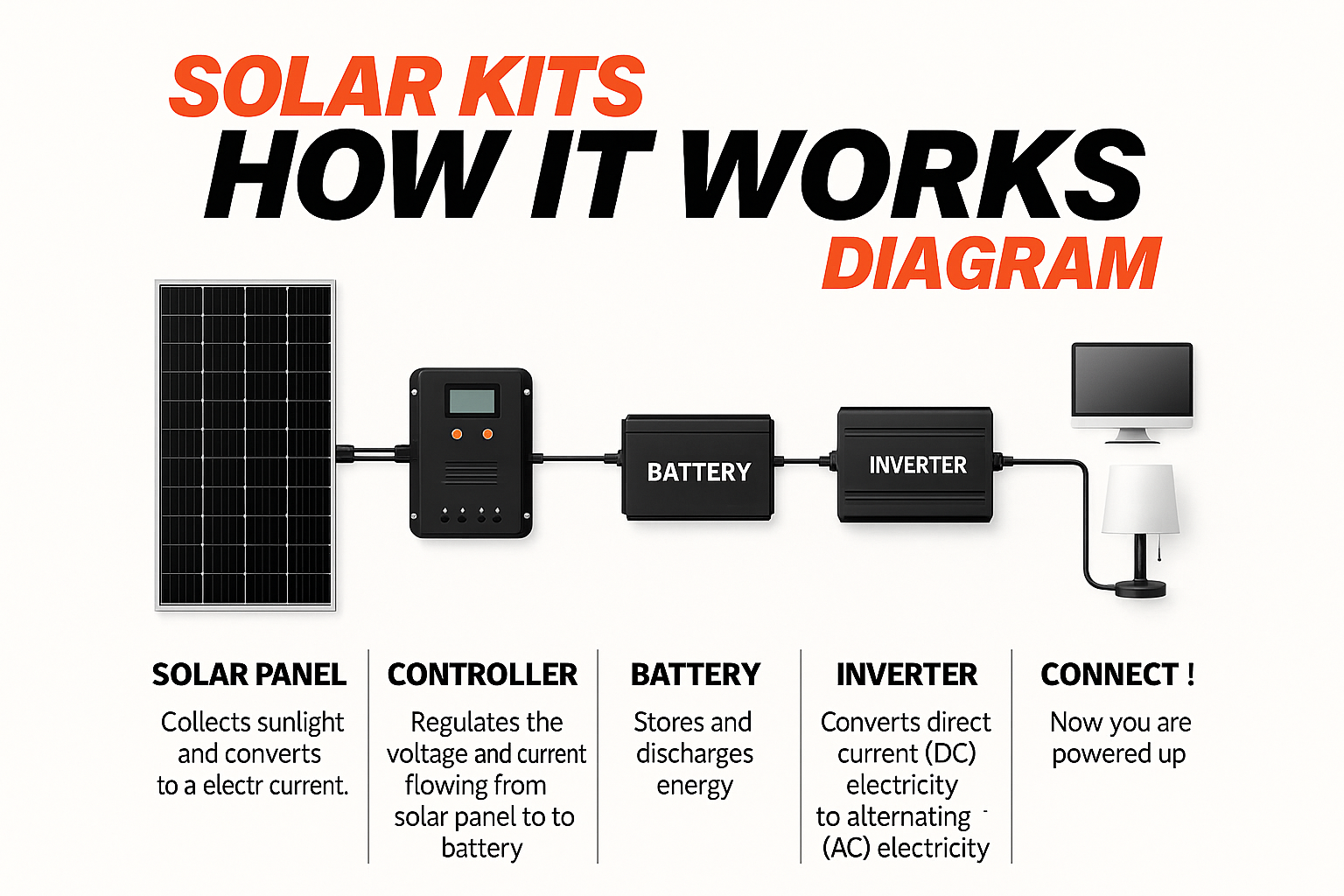 SOLAR KITS
HOW IT WORKS
DIAGRAM

BATTERY

INVERTER

SOLAR PANEL
Collects sunlight and converts to a electr current.

CONTROLLER
Regulates the voltage and current flowing from solar panel to to battery

BATTERY
Stores and discharges energy

INVERTER
Converts direct current (DC) electricity to alternating (AC) electricity

CONNECT !
Now you are powered up